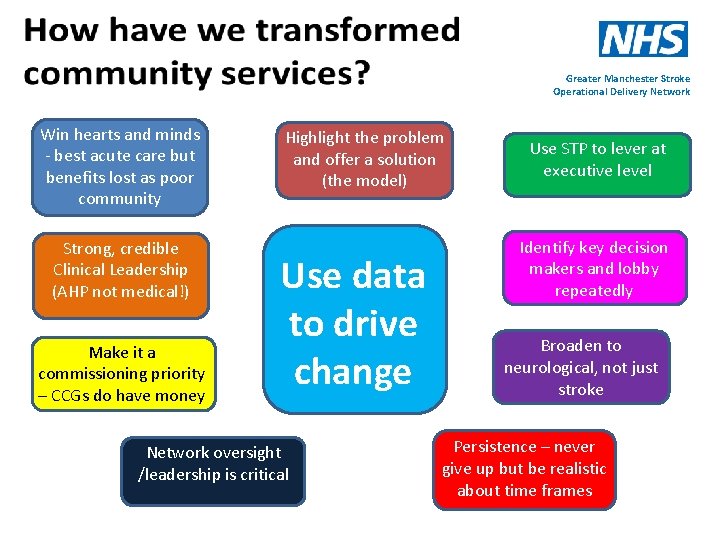 How have we transformed community services?

NHS

Greater Manchester Stroke Operational Delivery Network

Win hearts and minds - best acute care but benefits lost as poor community

Highlight the problem and offer a solution (the model)

Use STP to lever at executive level

Strong, credible Clinical Leadership (AHP not medical!)

Use data to drive change

Identify key decision makers and lobby repeatedly

Make it a commissioning priority – CCGs do have money

Broaden to neurological, not just stroke

Network oversight /leadership is critical

Persistence – never give up but be realistic about time frames